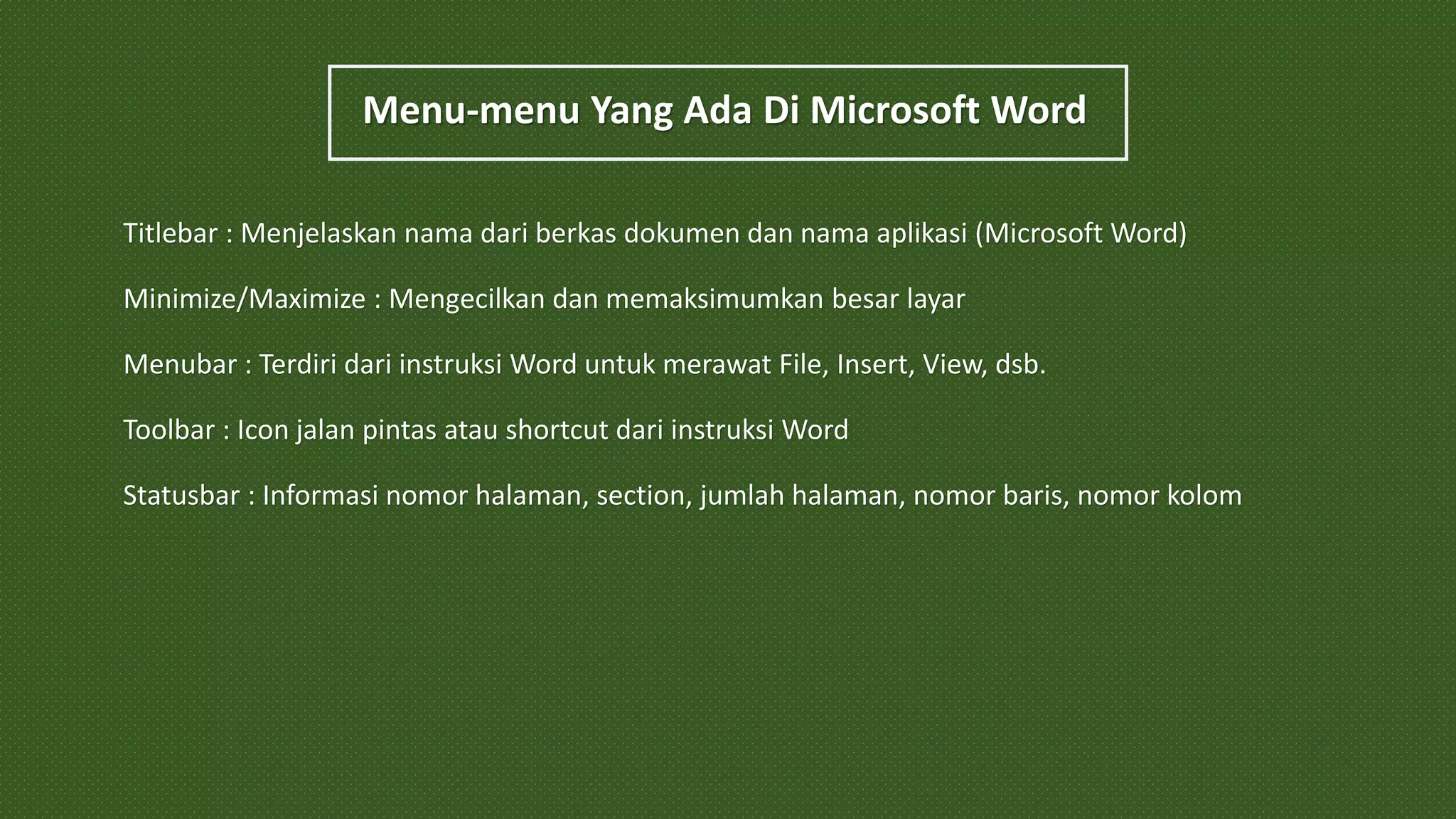 Menu-menu Yang Ada Di Microsoft Word

Titlebar : Menjelaskan nama dari berkas dokumen dan nama aplikasi (Microsoft Word)

Minimize/Maximize : Mengecilkan dan memaksimumkan besar layar

Menubar : Terdiri dari instruksi Word untuk merawat File, Insert, View, dsb.

Toolbar : Icon jalan pintas atau shortcut dari instruksi Word

Statusbar : Informasi nomor halaman, section, jumlah halaman, nomor baris, nomor kolom